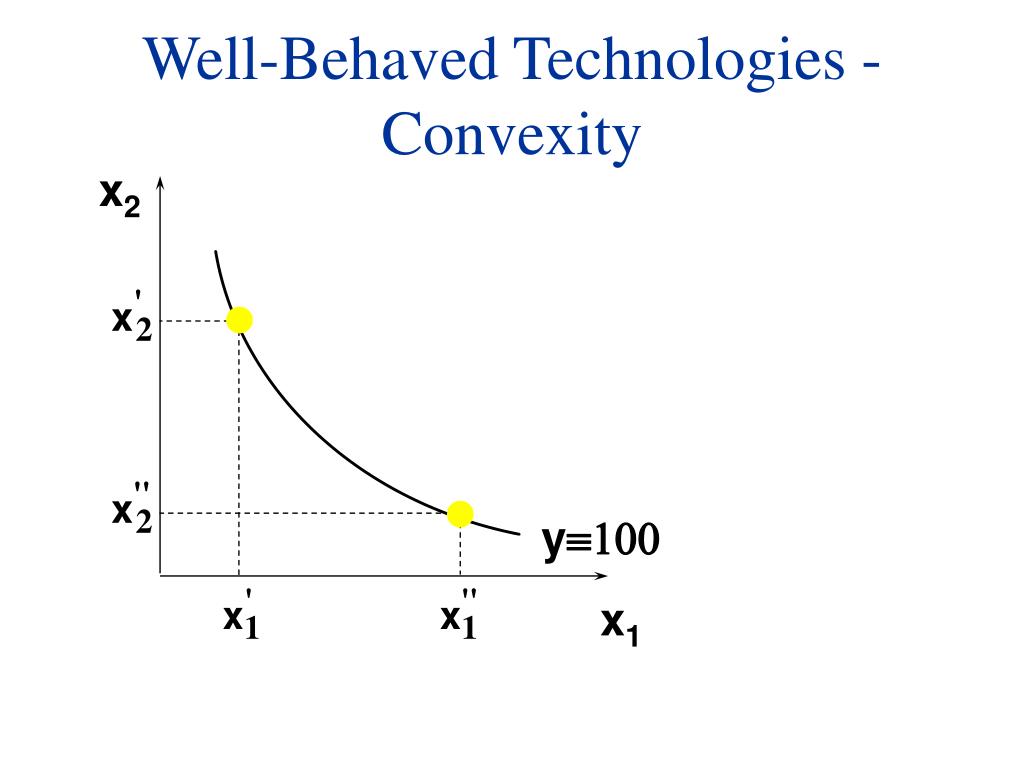 Well-Behaved Technologies - Convexity

$x_2$

$x_2'$

$x_2''$

$y \equiv 100$

$x_1'$

$x_1''$

$x_1$